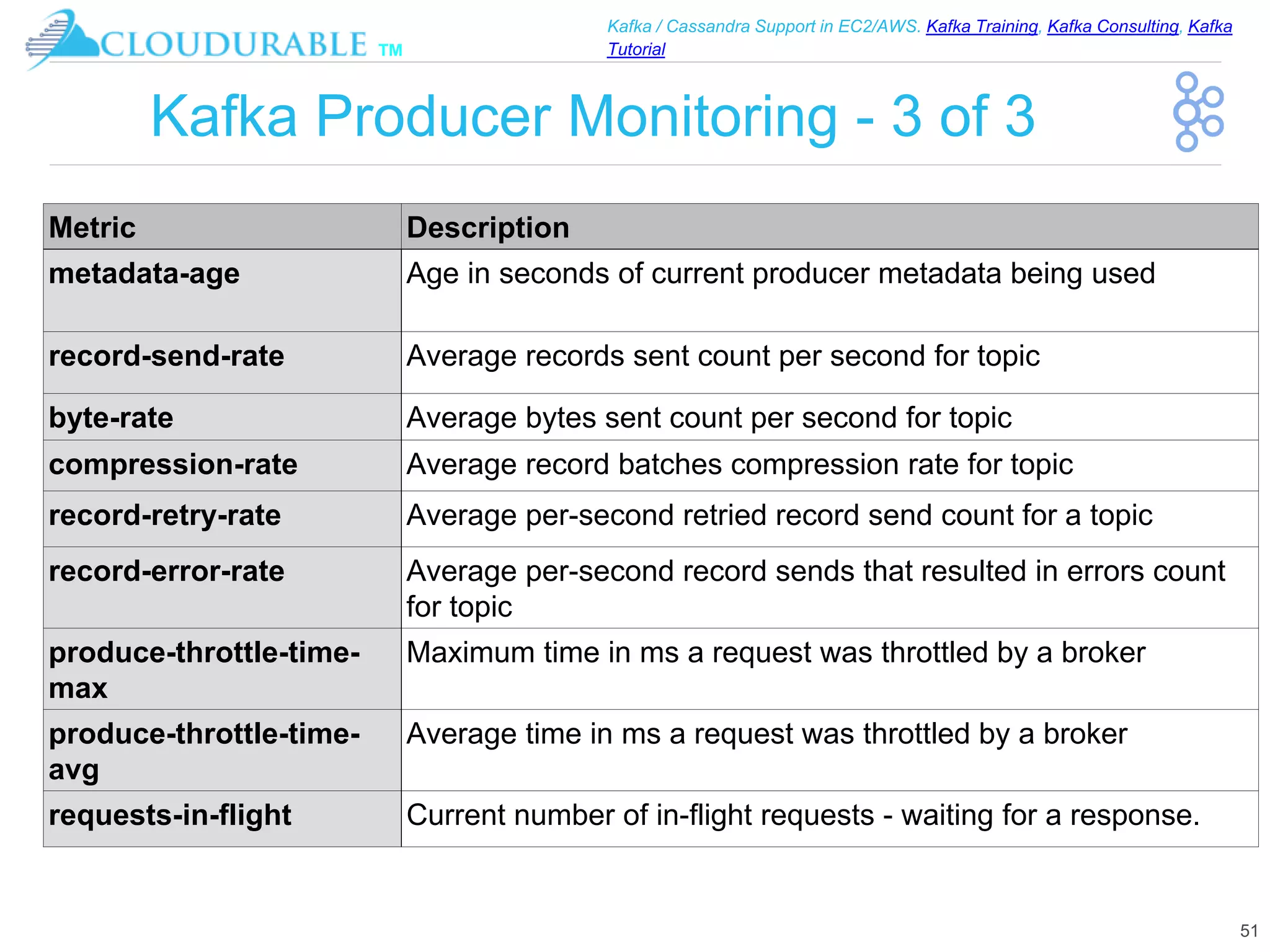 CLOUDURABLE TM

Kafka / Cassandra Support in EC2/AWS. Kafka Training, Kafka Consulting, Kafka Tutorial

Kafka Producer Monitoring - 3 of 3

| Metric | Description |
|---|---|
| metadata-age | Age in seconds of current producer metadata being used |
| record-send-rate | Average records sent count per second for topic |
| byte-rate | Average bytes sent count per second for topic |
| compression-rate | Average record batches compression rate for topic |
| record-retry-rate | Average per-second retried record send count for a topic |
| record-error-rate | Average per-second record sends that resulted in errors count for topic |
| produce-throttle-time-max | Maximum time in ms a request was throttled by a broker |
| produce-throttle-time-avg | Average time in ms a request was throttled by a broker |
| requests-in-flight | Current number of in-flight requests - waiting for a response. |

51